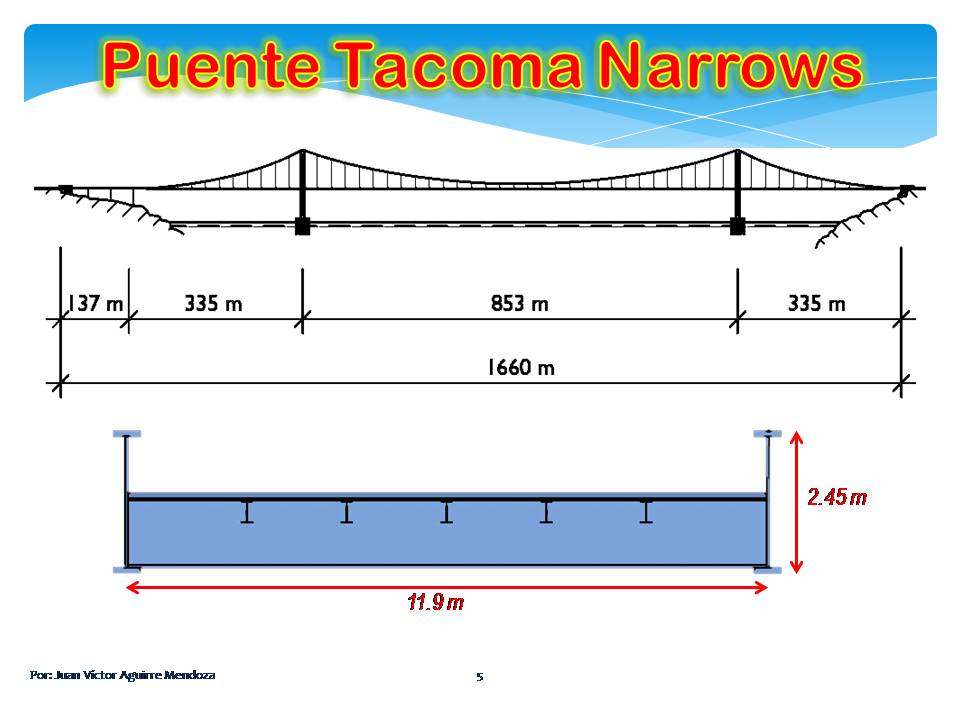 Puente Tacoma Narrows

137 m
335 m
853 m
335 m
1660 m

2.45 m
11.9 m

Por: Juan Víctor Aguirre Mendoza

5